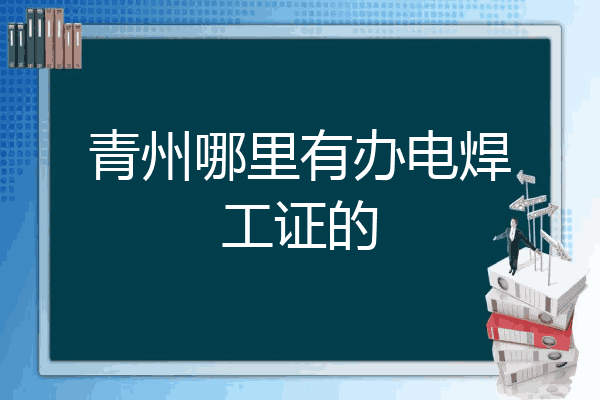 青州哪里有办电焊工证的